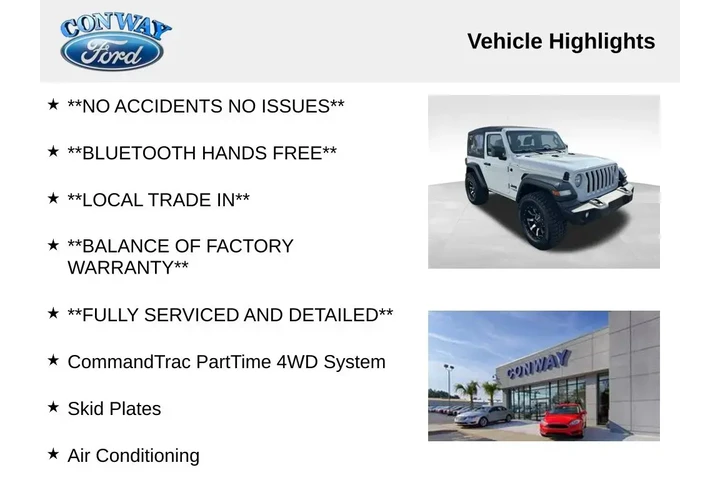 CONWAY
Ford

Vehicle Highlights

★ **NO ACCIDENTS NO ISSUES**

★ **BLUETOOTH HANDS FREE**

★ **LOCAL TRADE IN**

★ **BALANCE OF FACTORY WARRANTY**

★ **FULLY SERVICED AND DETAILED**

★ CommandTrac PartTime 4WD System

★ Skid Plates

★ Air Conditioning

CONWAY